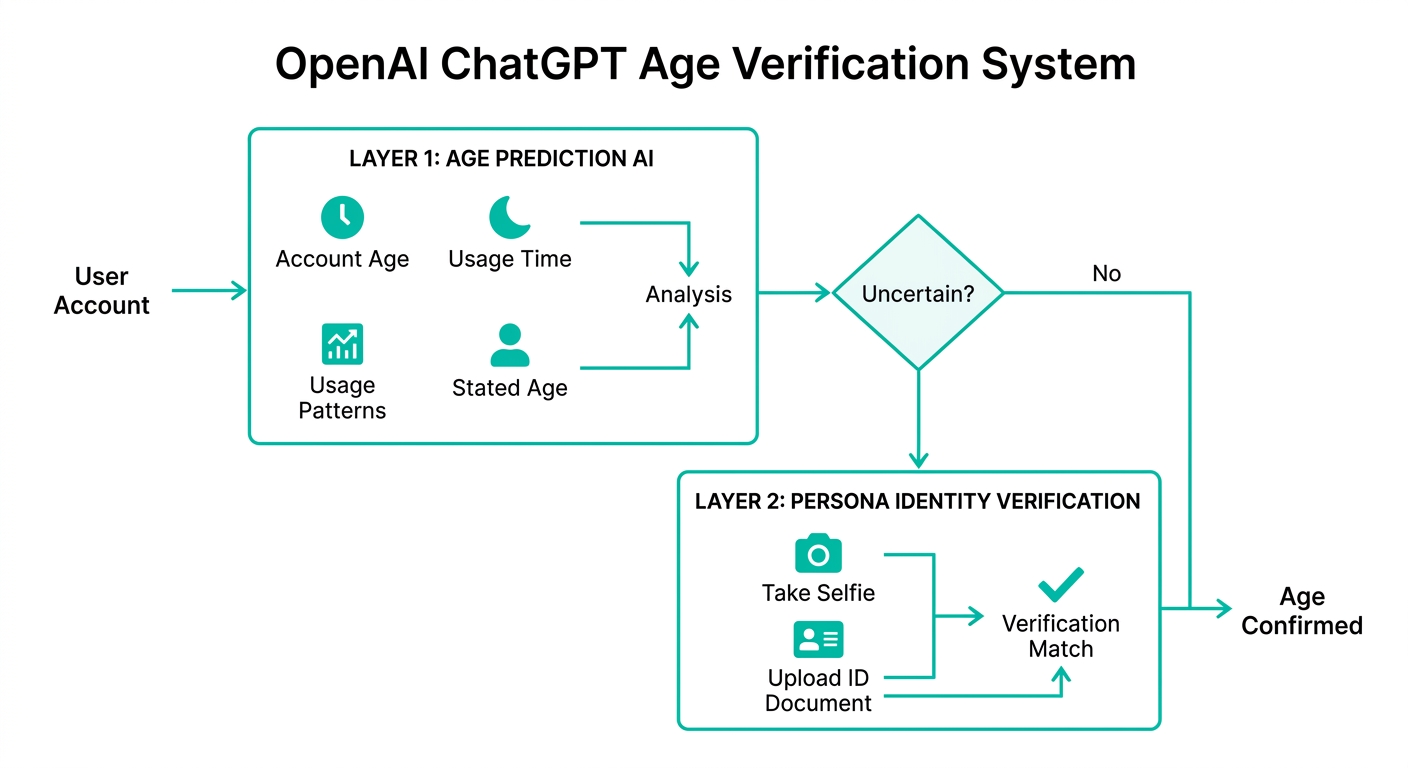 OpenAI ChatGPT Age Verification System

User Account

LAYER 1: AGE PREDICTION AI

Account Age

Usage Time

Usage Patterns

Stated Age

Analysis

Uncertain?

No

LAYER 2: PERSONA IDENTITY VERIFICATION

Take Selfie

Upload ID Document

Verification Match

Age Confirmed